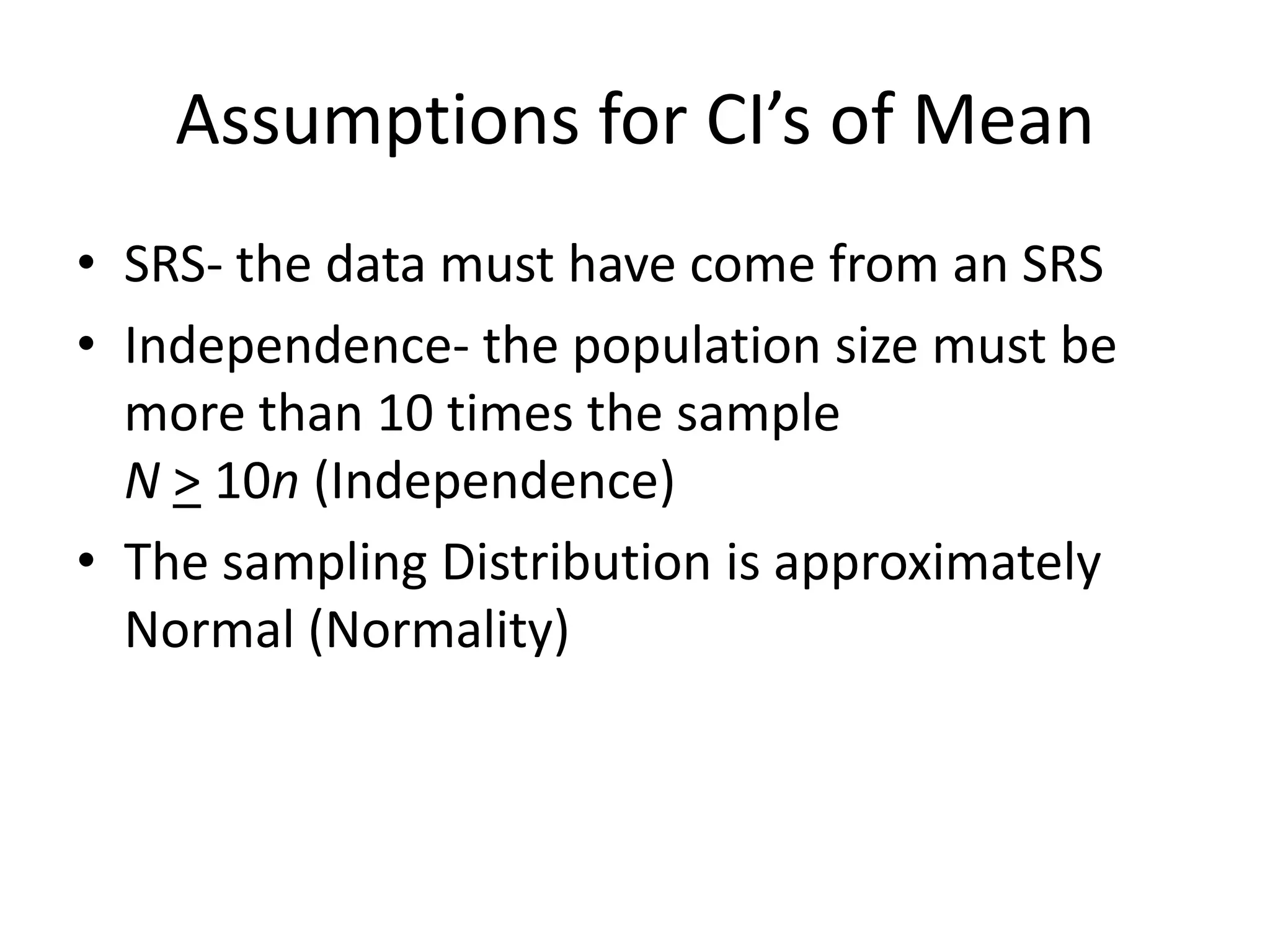 Assumptions for CI’s of Mean

• SRS- the data must have come from an SRS
• Independence- the population size must be more than 10 times the sample
$N \geq 10n$ (Independence)
• The sampling Distribution is approximately Normal (Normality)